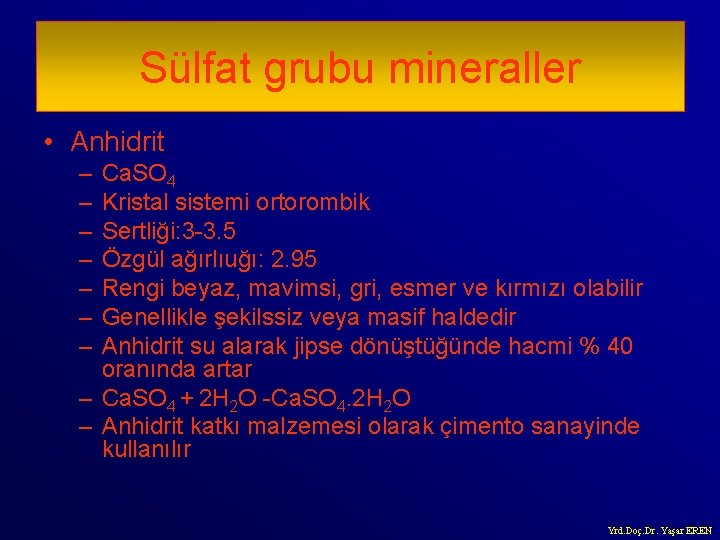 Sülfat grubu mineraller

• Anhidrit
– $CaSO_4$
– Kristal sistemi ortorombik
– Sertliği:3-3.5
– Özgül ağırlıuğı: 2.95
– Rengi beyaz, mavimsi, gri, esmer ve kırmızı olabilir
– Genellikle şekilssiz veya masif haldedir
– Anhidrit su alarak jipse dönüştüğünde hacmi % 40 oranında artar
– $CaSO_4 + 2H_2O$ -$CaSO_4.2H_2O$
– Anhidrit katkı malzemesi olarak çimento sanayinde kullanılır

Yrd.Doç.Dr. Yaşar EREN